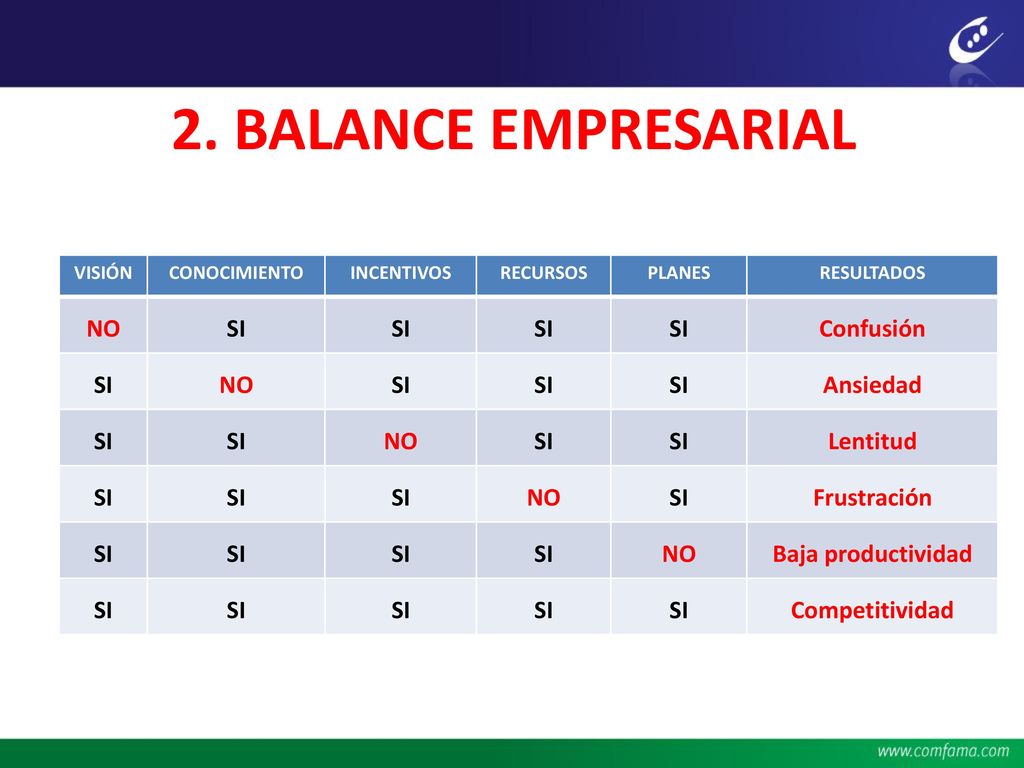 2. BALANCE EMPRESARIAL

| VISIÓN | CONOCIMIENTO | INCENTIVOS | RECURSOS | PLANES | RESULTADOS |
|---|---|---|---|---|---|
| NO | SI | SI | SI | SI | Confusión |
| SI | NO | SI | SI | SI | Ansiedad |
| SI | SI | NO | SI | SI | Lentitud |
| SI | SI | SI | NO | SI | Frustración |
| SI | SI | SI | SI | NO | Baja productividad |
| SI | SI | SI | SI | SI | Competitividad |

www.comfama.com